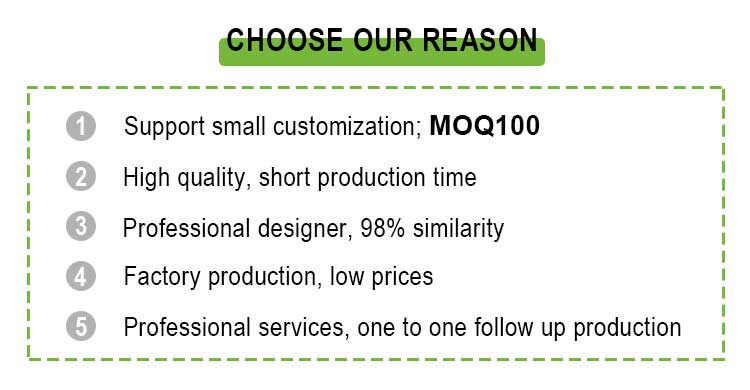 CHOOSE OUR REASON

1 Support small customization; MOQ100

2 High quality, short production time

3 Professional designer, 98% similarity

4 Factory production, low prices

5 Professional services, one to one follow up production